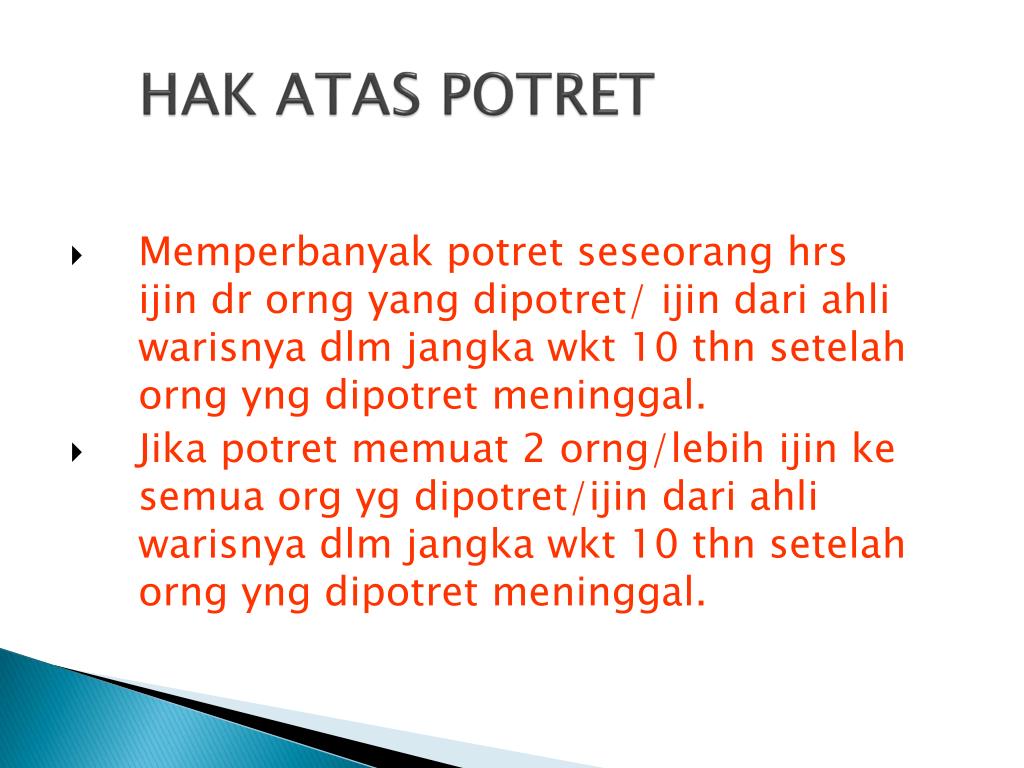 HAK ATAS POTRET

Memperbanyak potret seseorang hrs ijin dr orng yang dipotret/ ijin dari ahli warisnya dlm jangka wkt 10 thn setelah orng yng dipotret meninggal.

Jika potret memuat 2 orng/lebih ijin ke semua org yg dipotret/ijin dari ahli warisnya dlm jangka wkt 10 thn setelah orng yng dipotret meninggal.